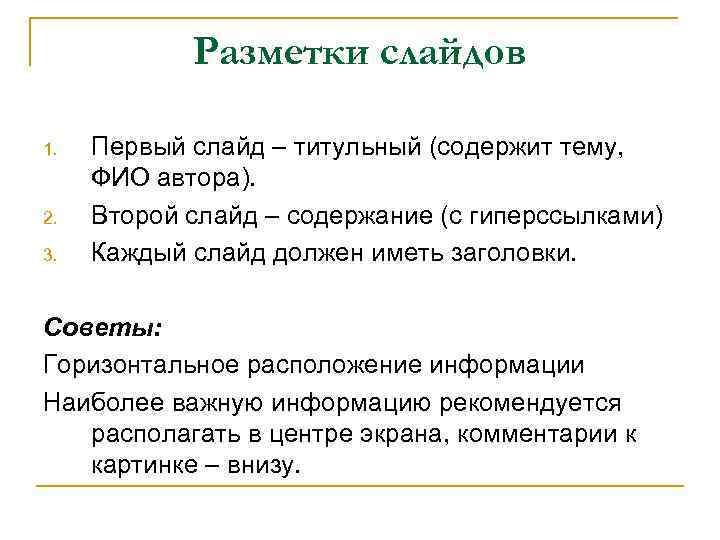 Разметки слайдов

1. Первый слайд – титульный (содержит тему, ФИО автора).
2. Второй слайд – содержание (с гиперссылками)
3. Каждый слайд должен иметь заголовки.

Советы:
Горизонтальное расположение информации
Наиболее важную информацию рекомендуется располагать в центре экрана, комментарии к картинке – внизу.